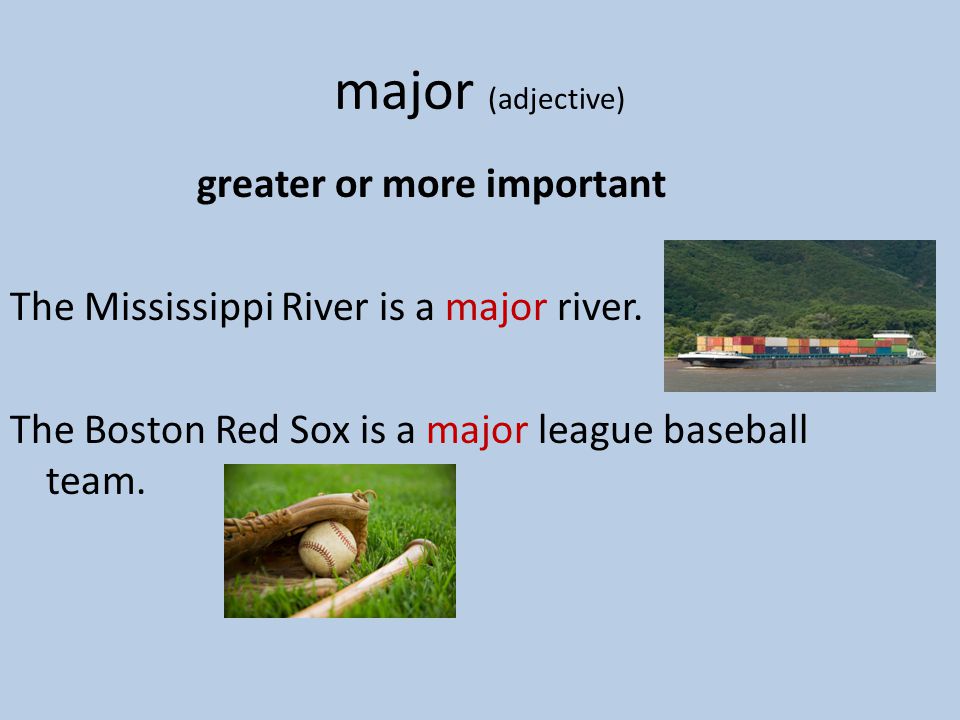 major (adjective)

greater or more important

The Mississippi River is a major river.

The Boston Red Sox is a major league baseball team.